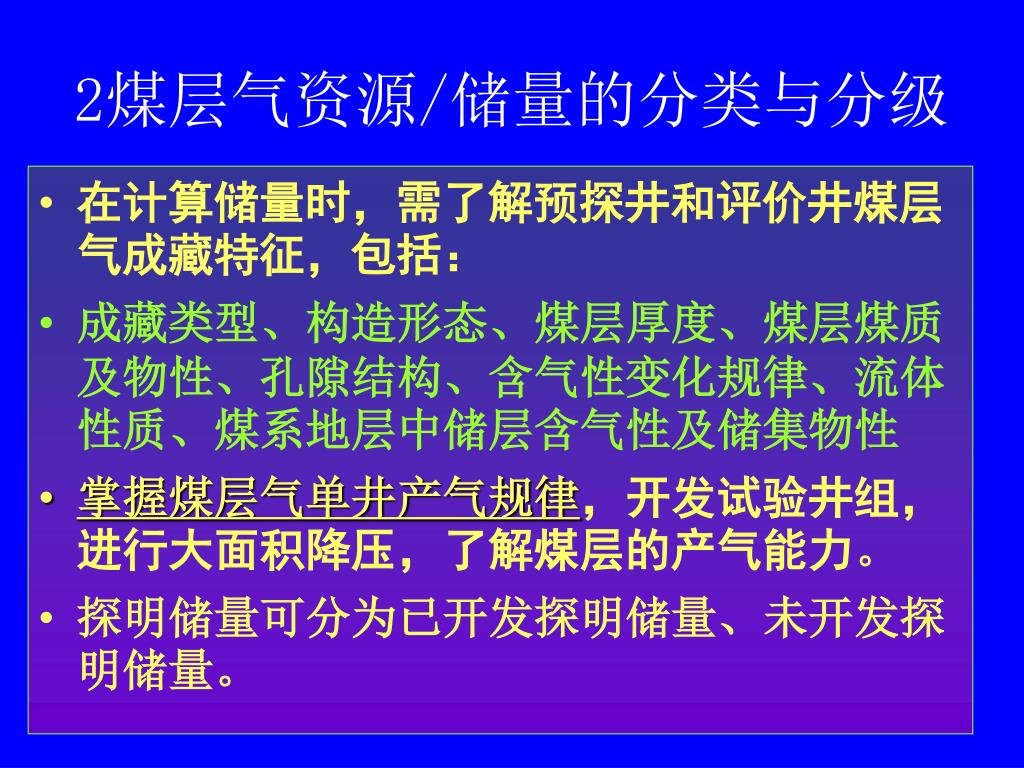 2煤层气资源/储量的分类与分级

• 在计算储量时，需了解预探井和评价井煤层气成藏特征，包括：

• 成藏类型、构造形态、煤层厚度、煤层煤质及物性、孔隙结构、含气性变化规律、流体性质、煤系地层中储层含气性及储集物性

• 掌握煤层气单井产气规律，开发试验井组，进行大面积降压，了解煤层的产气能力。

• 探明储量可分为已开发探明储量、未开发探明储量。